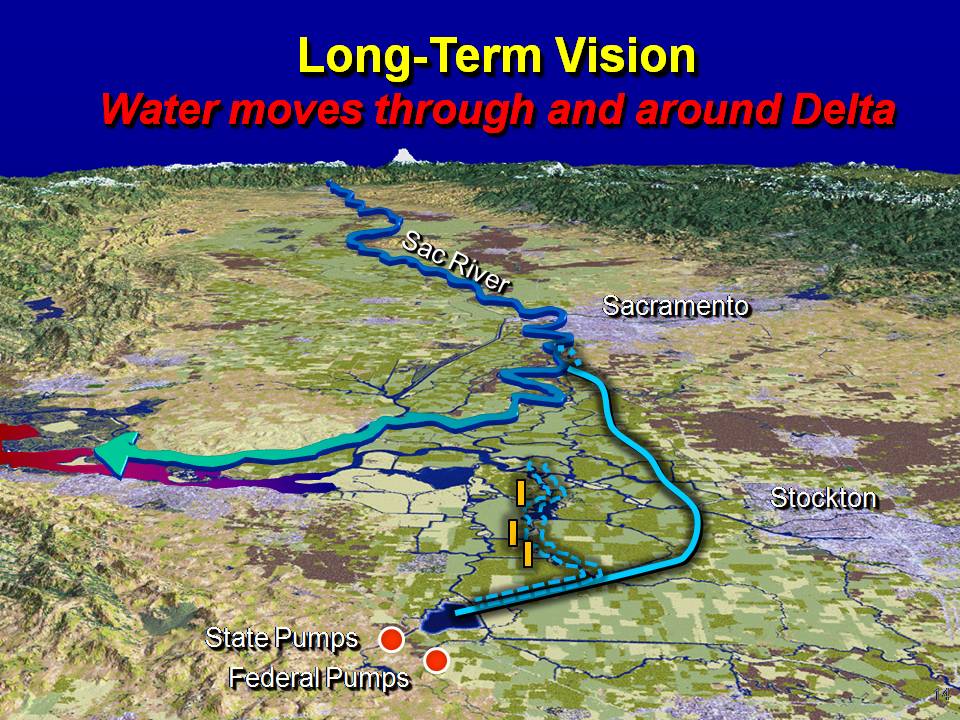 Long-Term Vision
Water moves through and around Delta

Sac River
Sacramento
Stockton
State Pumps
Federal Pumps
14